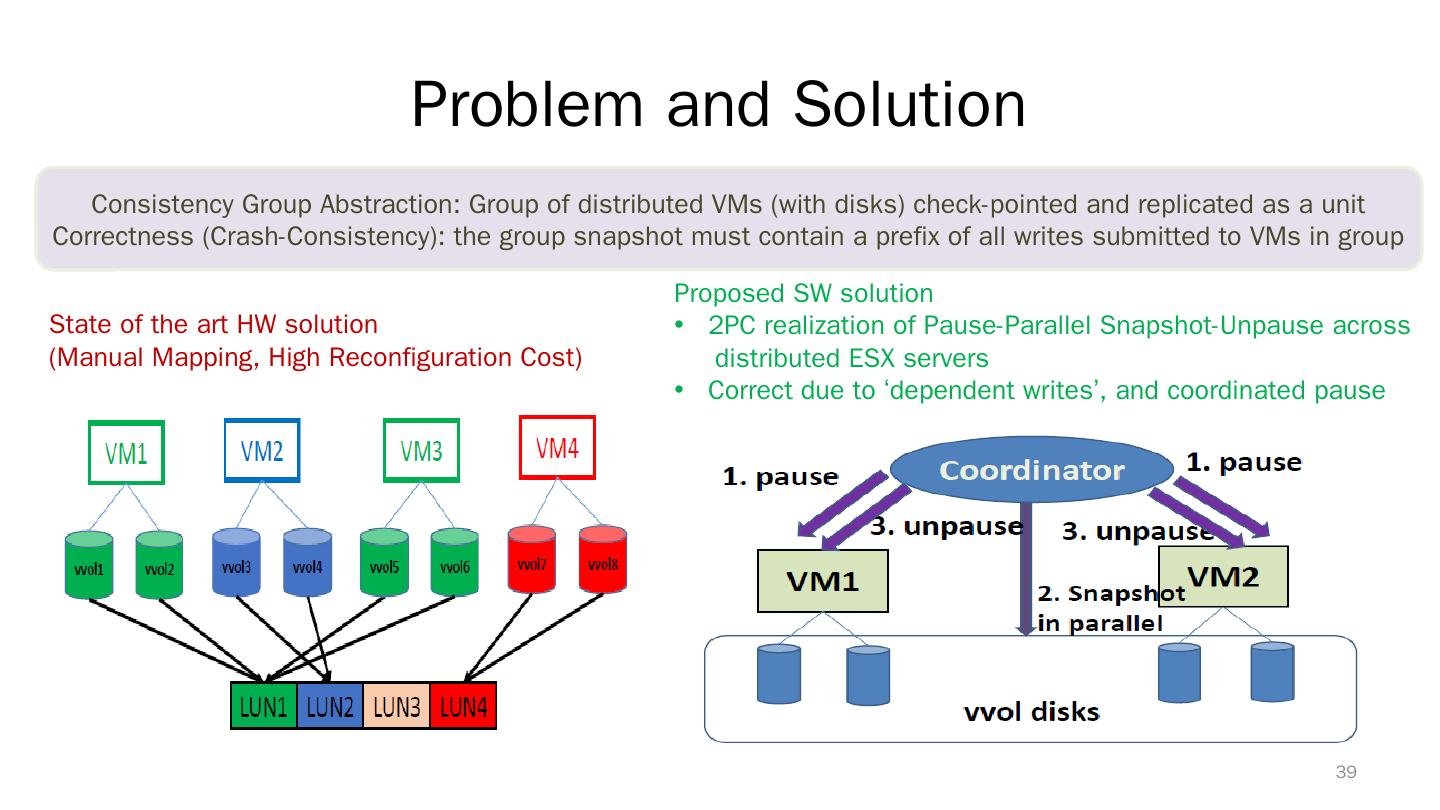 Problem and Solution

Consistency Group Abstraction: Group of distributed VMs (with disks) check-pointed and replicated as a unit
Correctness (Crash-Consistency): the group snapshot must contain a prefix of all writes submitted to VMs in group

State of the art HW solution
(Manual Mapping, High Reconfiguration Cost)

VM1
VM2
VM3
VM4
vvol1
vvol2
vvol3
vvol4
vvol5
vvol6
vvol7
vvol8
LUN1
LUN2
LUN3
LUN4

Proposed SW solution
• 2PC realization of Pause-Parallel Snapshot-Unpause across distributed ESX servers
• Correct due to 'dependent writes', and coordinated pause

Coordinator
1. pause
1. pause
3. unpause
3. unpause
VM1
VM2
2. Snapshot in parallel
vvol disks

39